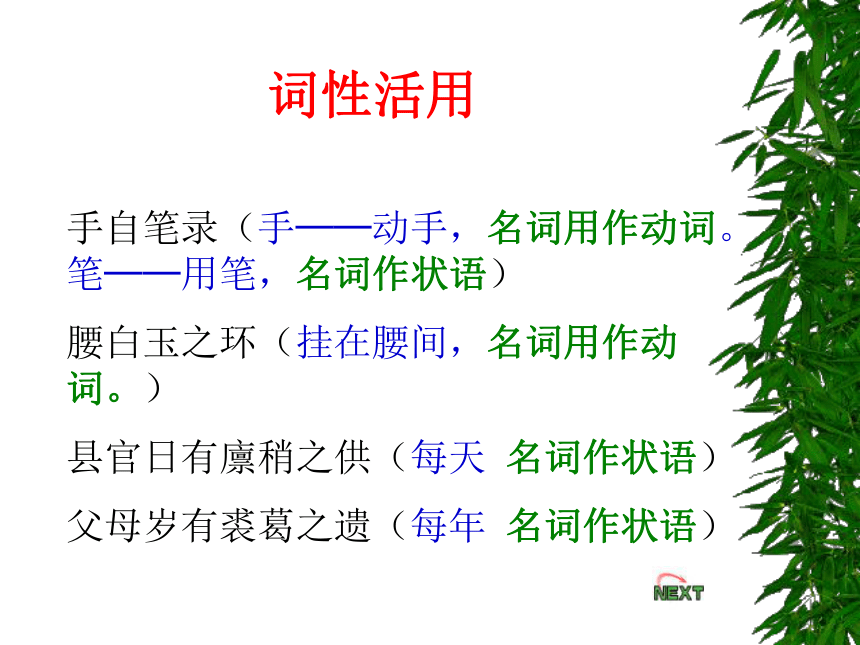 词性活用

手自笔录（手——动手，名词用作动词。笔——用笔，名词作状语）

腰白玉之环（挂在腰间，名词用作动词。）

县官日有廪稍之供（每天 名词作状语）

父母岁有裘葛之遗（每年 名词作状语）

NEXT